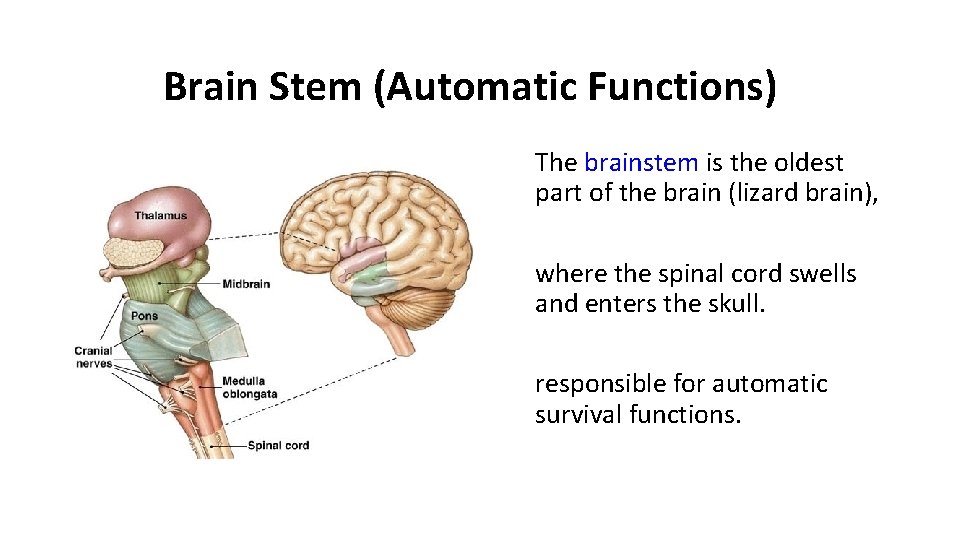 Brain Stem (Automatic Functions)

Thalamus

Midbrain

Pons

Cranial nerves

Medulla oblongata

Spinal cord

The brainstem is the oldest part of the brain (lizard brain),

where the spinal cord swells and enters the skull.

responsible for automatic survival functions.